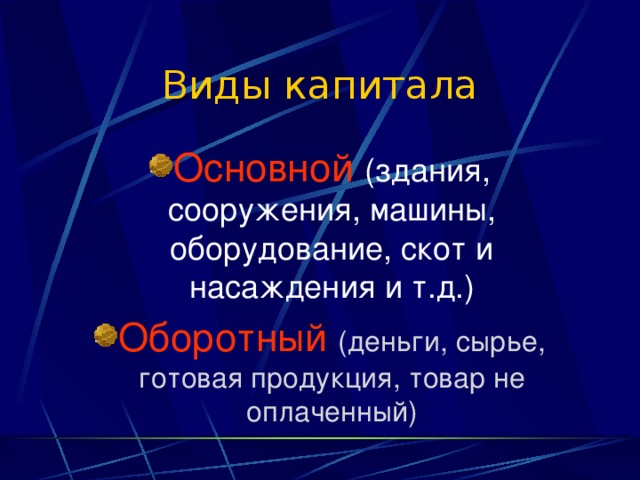 Виды капитала

Основной (здания, сооружения, машины, оборудование, скот и насаждения и т.д.)

Оборотный (деньги, сырье, готовая продукция, товар не оплаченный)